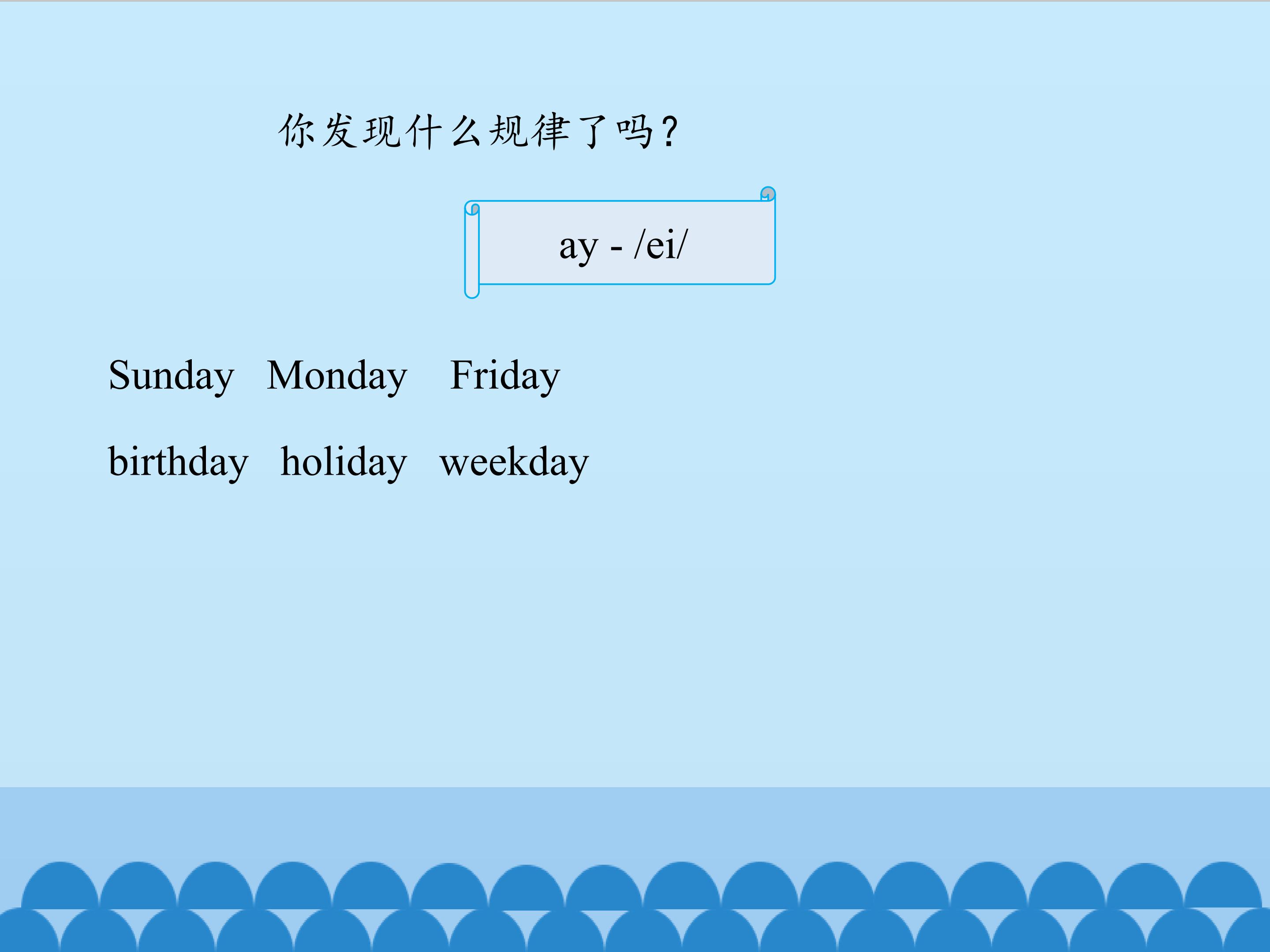 你发现什么规律了吗？

ay - /ei/

Sunday Monday Friday

birthday holiday weekday